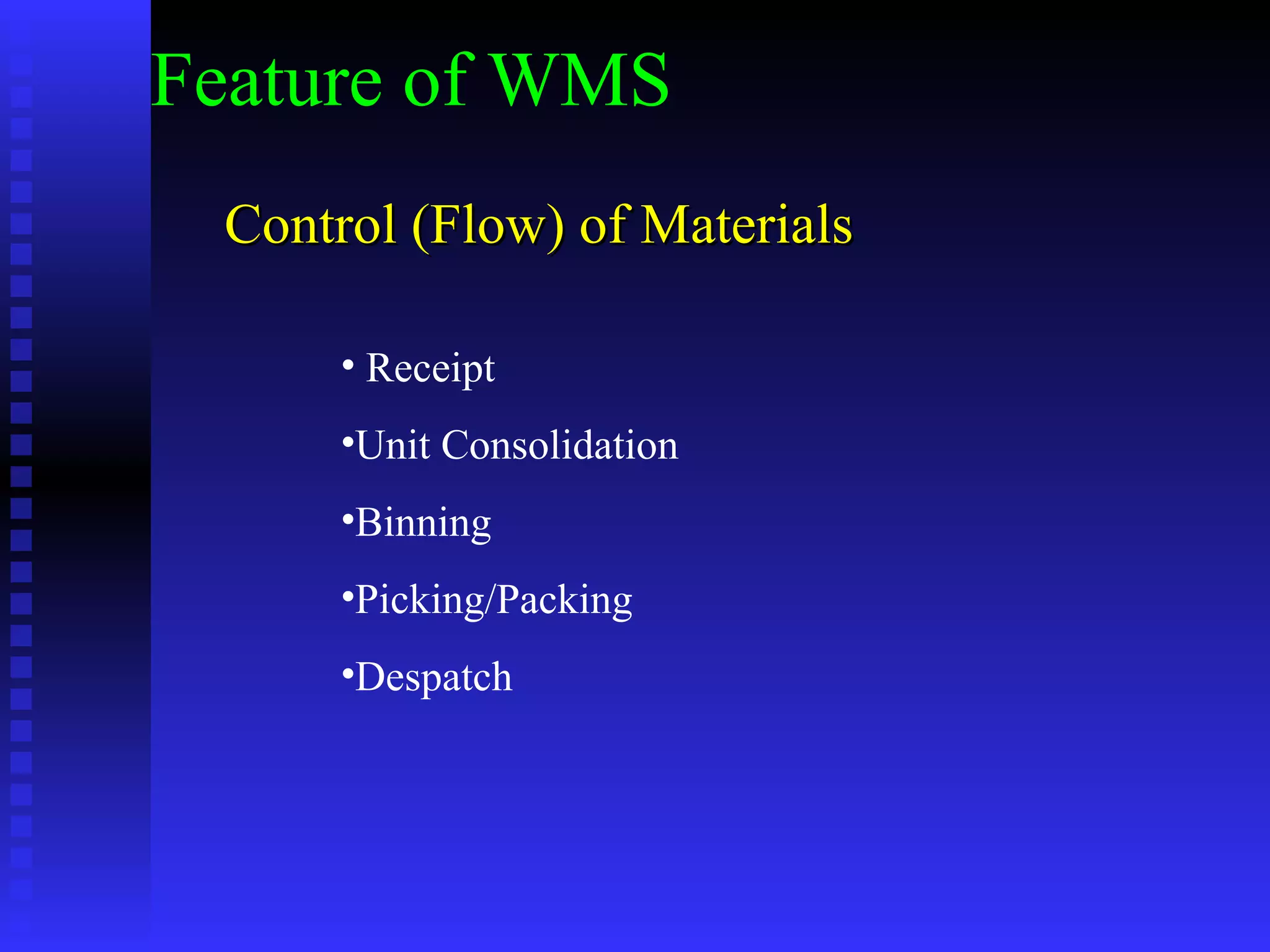 Feature of WMS

Control (Flow) of Materials

• Receipt

•Unit Consolidation

•Binning

•Picking/Packing

•Despatch